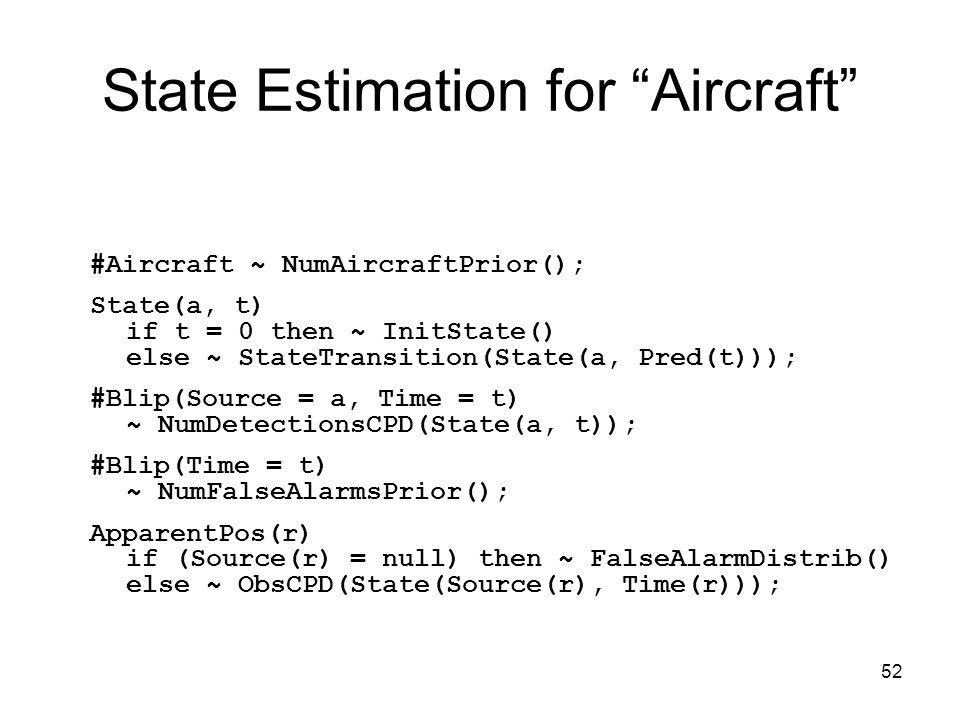 State Estimation for “Aircraft”

#Aircraft ~ NumAircraftPrior();

State(a, t)
  if t = 0 then ~ InitState()
  else ~ StateTransition(State(a, Pred(t)));

#Blip(Source = a, Time = t)
  ~ NumDetectionsCPD(State(a, t));

#Blip(Time = t)
  ~ NumFalseAlarmsPrior();

ApparentPos(r)
  if (Source(r) = null) then ~ FalseAlarmDistrib()
  else ~ ObsCPD(State(Source(r), Time(r)));

52